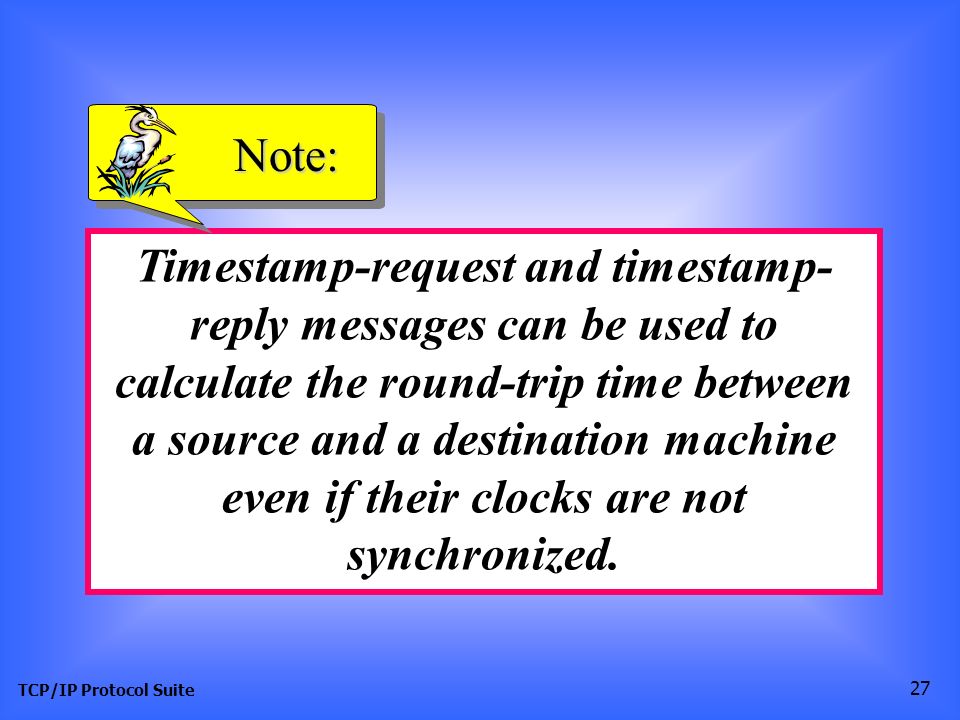 Note:

Timestamp-request and timestamp-reply messages can be used to calculate the round-trip time between a source and a destination machine even if their clocks are not synchronized.

TCP/IP Protocol Suite

27